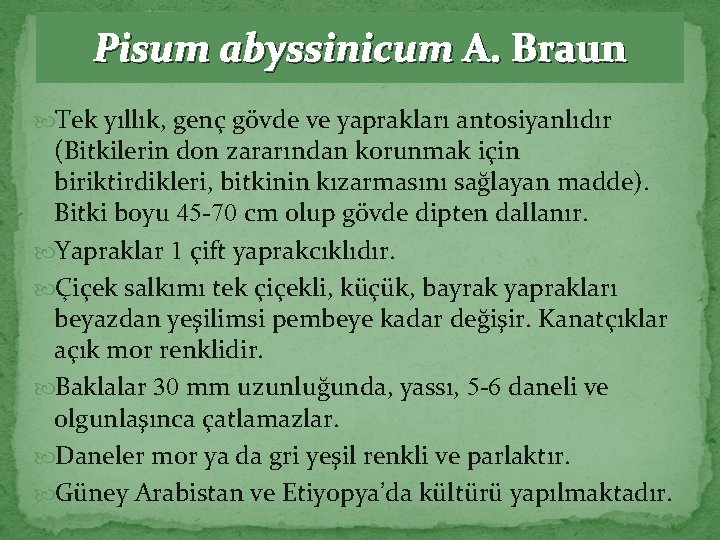 Pisum abyssinicum A. Braun

Tek yıllık, genç gövde ve yaprakları antosiyanlıdır (Bitkilerin don zararından korunmak için biriktirdikleri, bitkinin kızarmasını sağlayan madde). Bitki boyu 45-70 cm olup gövde dipten dallanır.

Yapraklar 1 çift yaprakcıklıdır.

Çiçek salkımı tek çiçekli, küçük, bayrak yaprakları beyazdan yeşilimsi pembeye kadar değişir. Kanatçıklar açık mor renklidir.

Baklalar 30 mm uzunluğunda, yassı, 5-6 daneli ve olgunlaşınca çatlamazlar.

Daneler mor ya da gri yeşil renkli ve parlaktır.

Güney Arabistan ve Etiyopya'da kültürü yapılmaktadır.